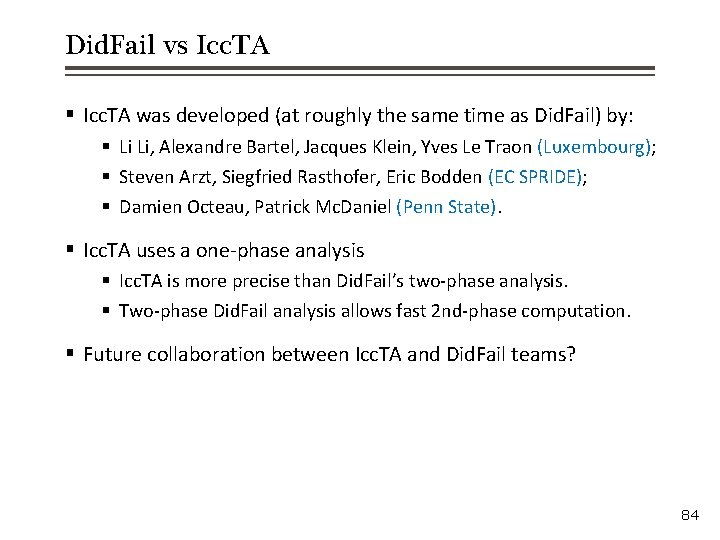 DidFail vs IccTA

▪ IccTA was developed (at roughly the same time as DidFail) by:
  ▪ Li Li, Alexandre Bartel, Jacques Klein, Yves Le Traon (Luxembourg);
  ▪ Steven Arzt, Siegfried Rasthofer, Eric Bodden (EC SPRIDE);
  ▪ Damien Octeau, Patrick McDaniel (Penn State).

▪ IccTA uses a one-phase analysis
  ▪ IccTA is more precise than DidFail's two-phase analysis.
  ▪ Two-phase DidFail analysis allows fast 2nd-phase computation.

▪ Future collaboration between IccTA and DidFail teams?

84